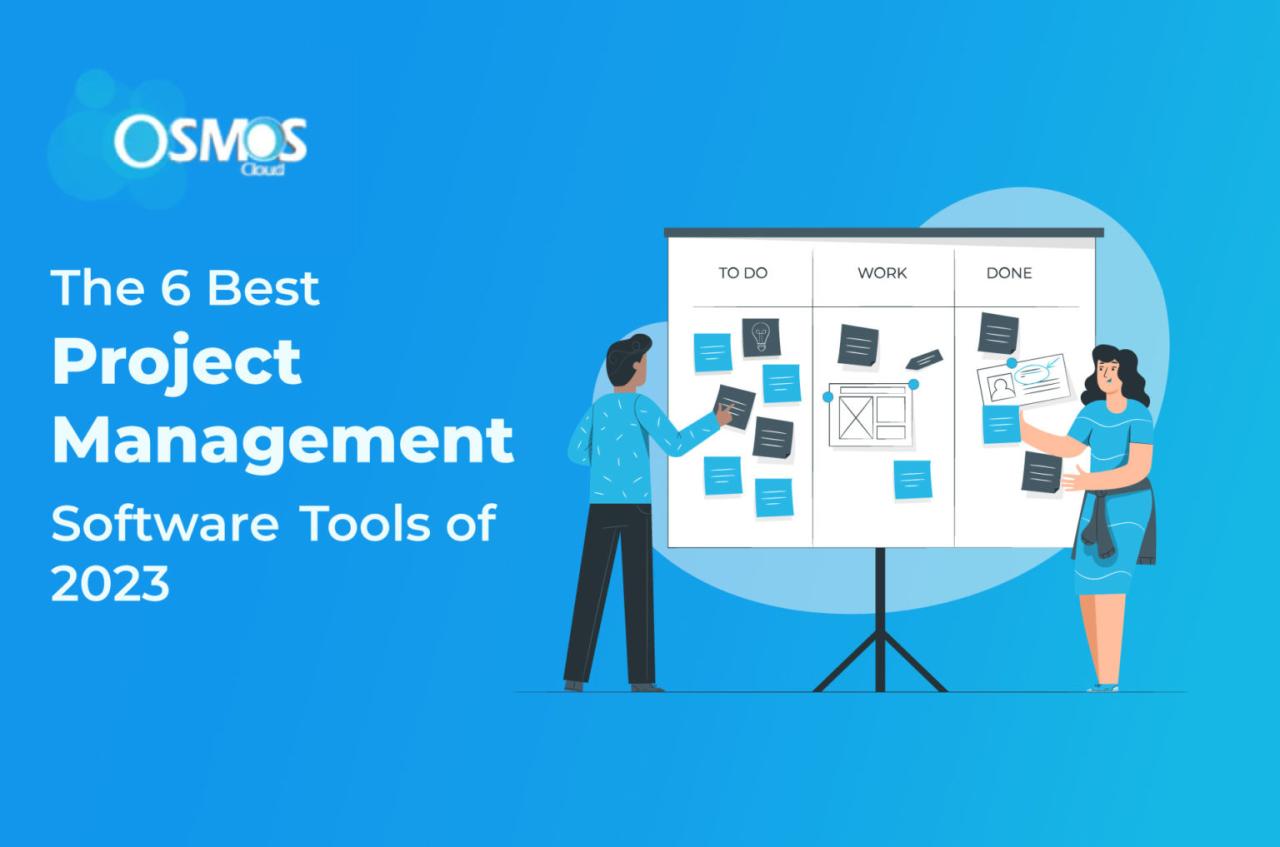 OSMOS
Cloud

The 6 Best
Project
Management
Software Tools of
2023

TO DO

WORK

DONE